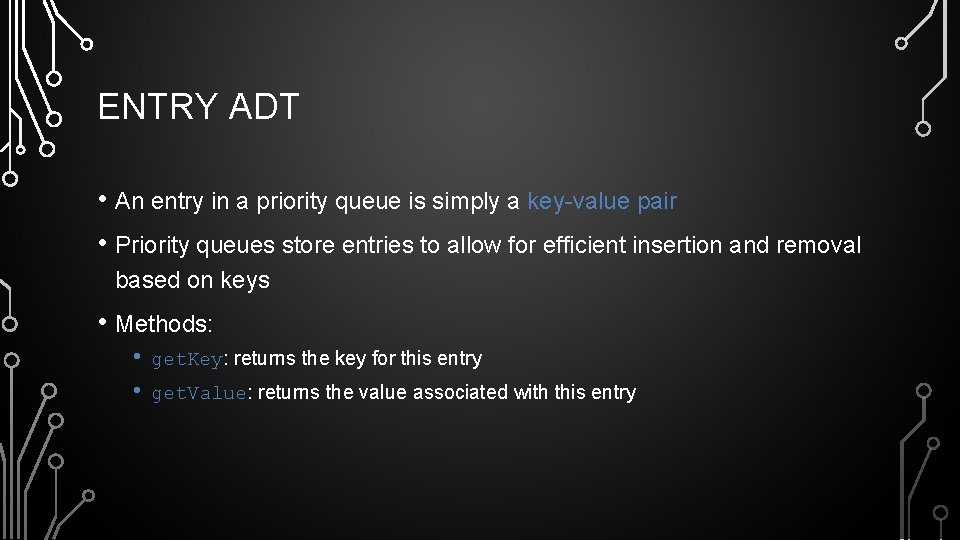 ENTRY ADT

• An entry in a priority queue is simply a key-value pair

• Priority queues store entries to allow for efficient insertion and removal based on keys

• Methods:

• getKey: returns the key for this entry

• getValue: returns the value associated with this entry